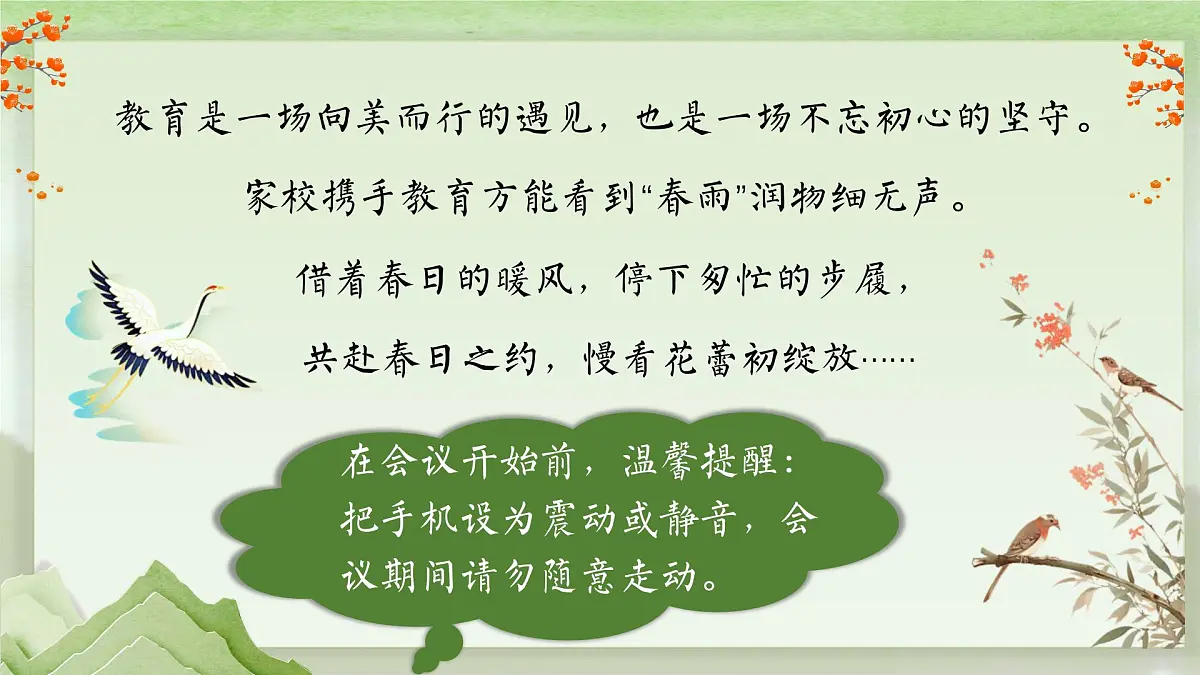 教育是一场向美而行的遇见，也是一场不忘初心的坚守。

家校携手教育方能看到“春雨”润物细无声。

借着春日的暖风，停下匆忙的步履，

共赴春日之约，慢看花蕾初绽放……

在会议开始前，温馨提醒：把手机设为震动或静音，会议期间请勿随意走动。